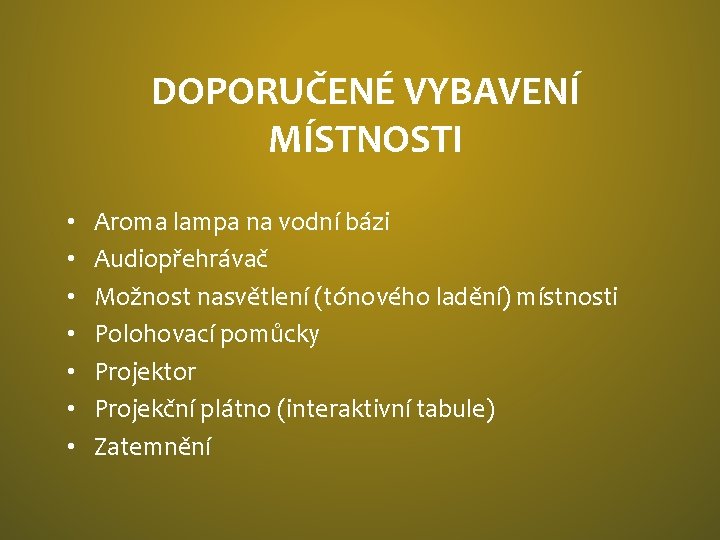 DOPORUČENÉ VYBAVENÍ MÍSTNOSTI

• Aroma lampa na vodní bázi
• Audiopřehrávač
• Možnost nasvětlení (tónového ladění) místnosti
• Polohovací pomůcky
• Projektor
• Projekční plátno (interaktivní tabule)
• Zatemnění